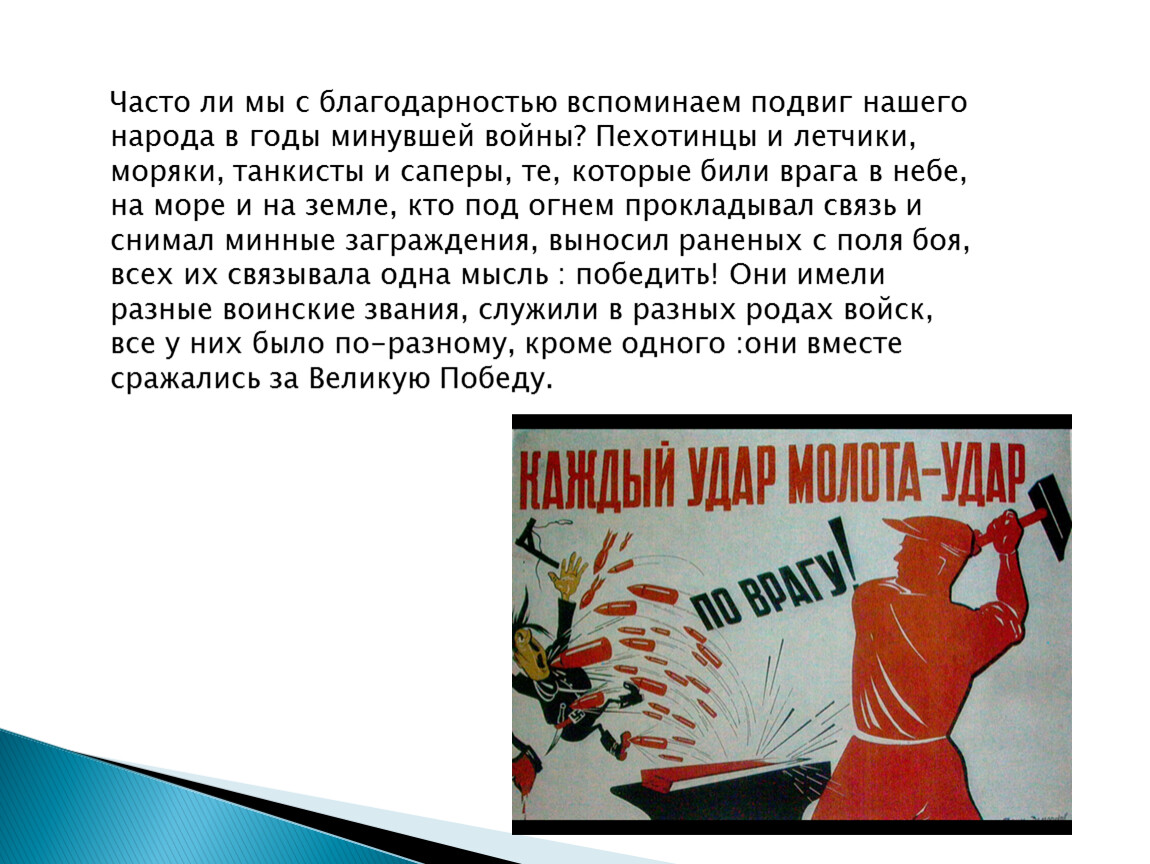 Часто ли мы с благодарностью вспоминаем подвиг нашего народа в годы минувшей войны? Пехотинцы и летчики, моряки, танкисты и саперы, те, которые били врага в небе, на море и на земле, кто под огнем прокладывал связь и снимал минные заграждения, выносил раненых с поля боя, всех их связывала одна мысль : победить! Они имели разные воинские звания, служили в разных родах войск, все у них было по-разному, кроме одного :они вместе сражались за Великую Победу.

КАЖДЫЙ УДАР МОЛОТА-УДАР ПО ВРАГУ!